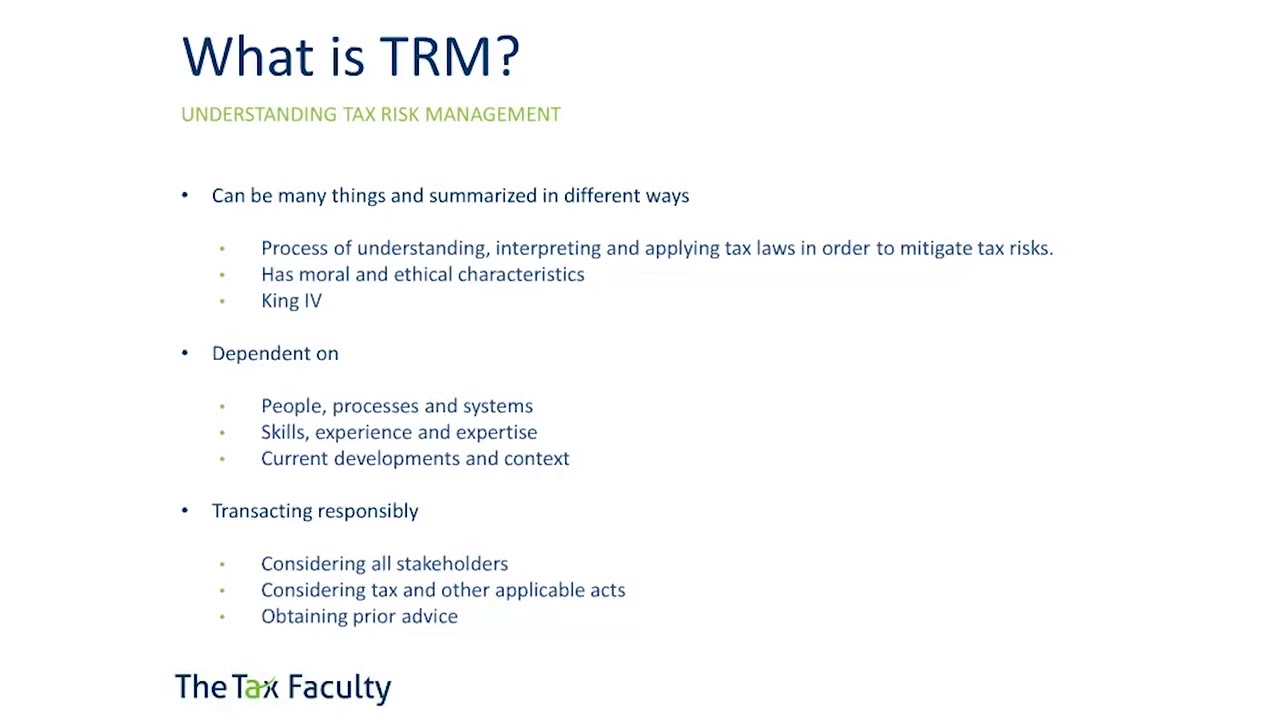 What is TRM?

UNDERSTANDING TAX RISK MANAGEMENT

• Can be many things and summarized in different ways

• Process of understanding, interpreting and applying tax laws in order to mitigate tax risks.
• Has moral and ethical characteristics
• King IV

• Dependent on

• People, processes and systems
• Skills, experience and expertise
• Current developments and context

• Transacting responsibly

• Considering all stakeholders
• Considering tax and other applicable acts
• Obtaining prior advice

The Tax Faculty